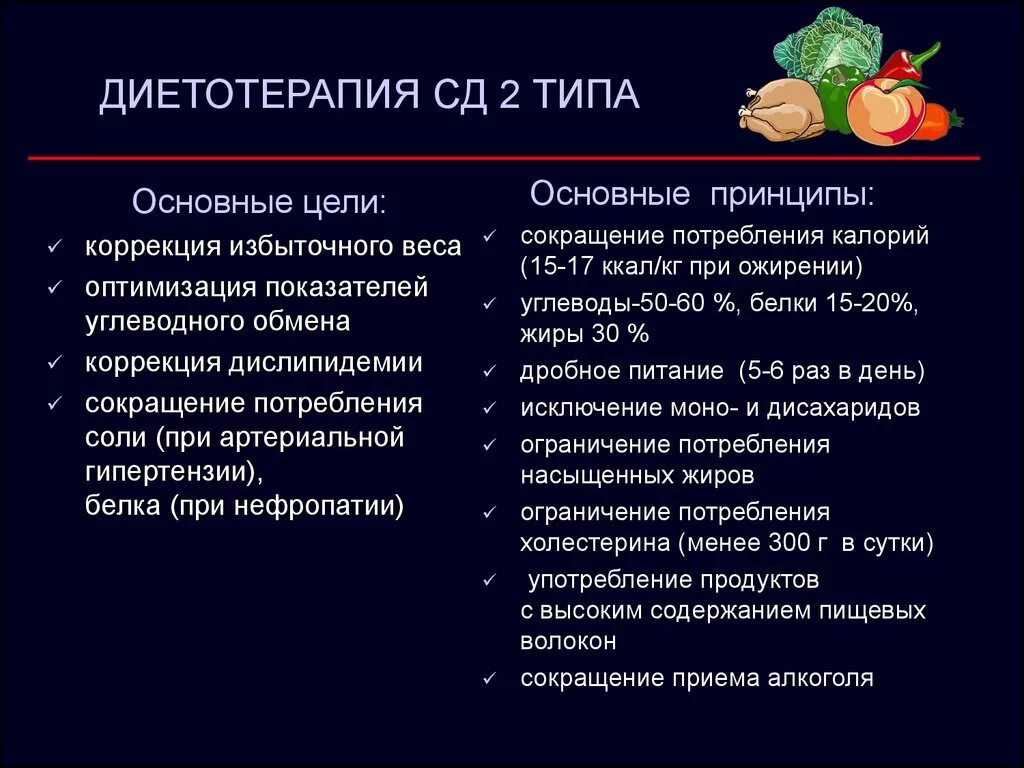 ДИЕТОТЕРАПИЯ СД 2 ТИПА

Основные цели:

✓ коррекция избыточного веса
✓ оптимизация показателей углеводного обмена
✓ коррекция дислипидемии
✓ сокращение потребления соли (при артериальной гипертензии), белка (при нефропатии)

Основные принципы:

✓ сокращение потребления калорий (15-17 ккал/кг при ожирении)
✓ углеводы-50-60 %, белки 15-20%, жиры 30 %
✓ дробное питание (5-6 раз в день)
✓ исключение моно- и дисахаридов
✓ ограничение потребления насыщенных жиров
✓ ограничение потребления холестерина (менее 300 г в сутки)
✓ употребление продуктов с высоким содержанием пищевых волокон
✓ сокращение приема алкоголя